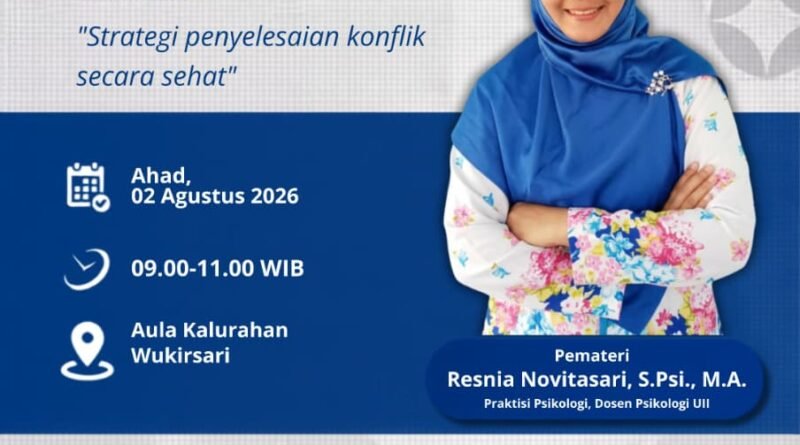 "Strategi penyelesaian konflik secara sehat"

Ahad, 02 Agustus 2026

09.00-11.00 WIB

Aula Kalurahan Wukirsari

Pemateri
Resnia Novitasari, S.Psi., M.A.
Praktisi Psikologi, Dosen Psikologi UII